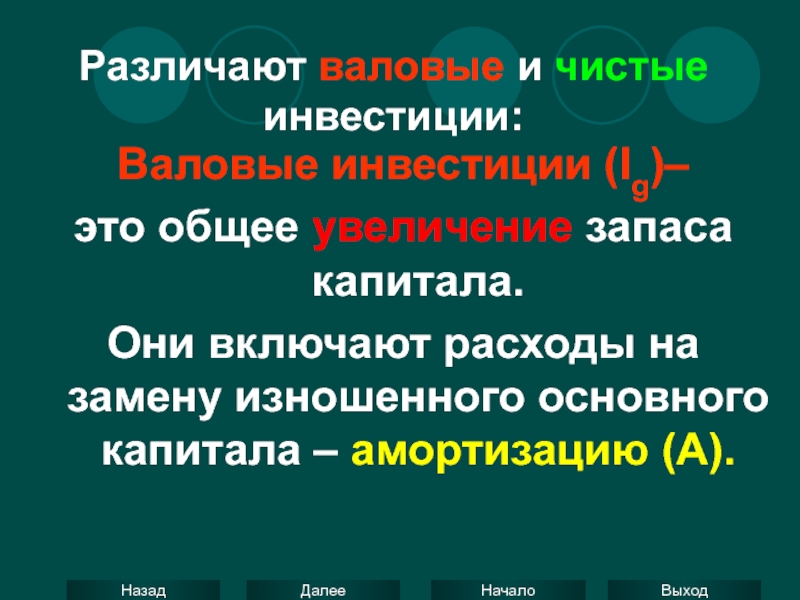 Различают валовые и чистые инвестиции:

Валовые инвестиции ($I_g$)–

это общее увеличение запаса капитала.

Они включают расходы на замену изношенного основного капитала – амортизацию (А).

Назад Далее Начало Выход